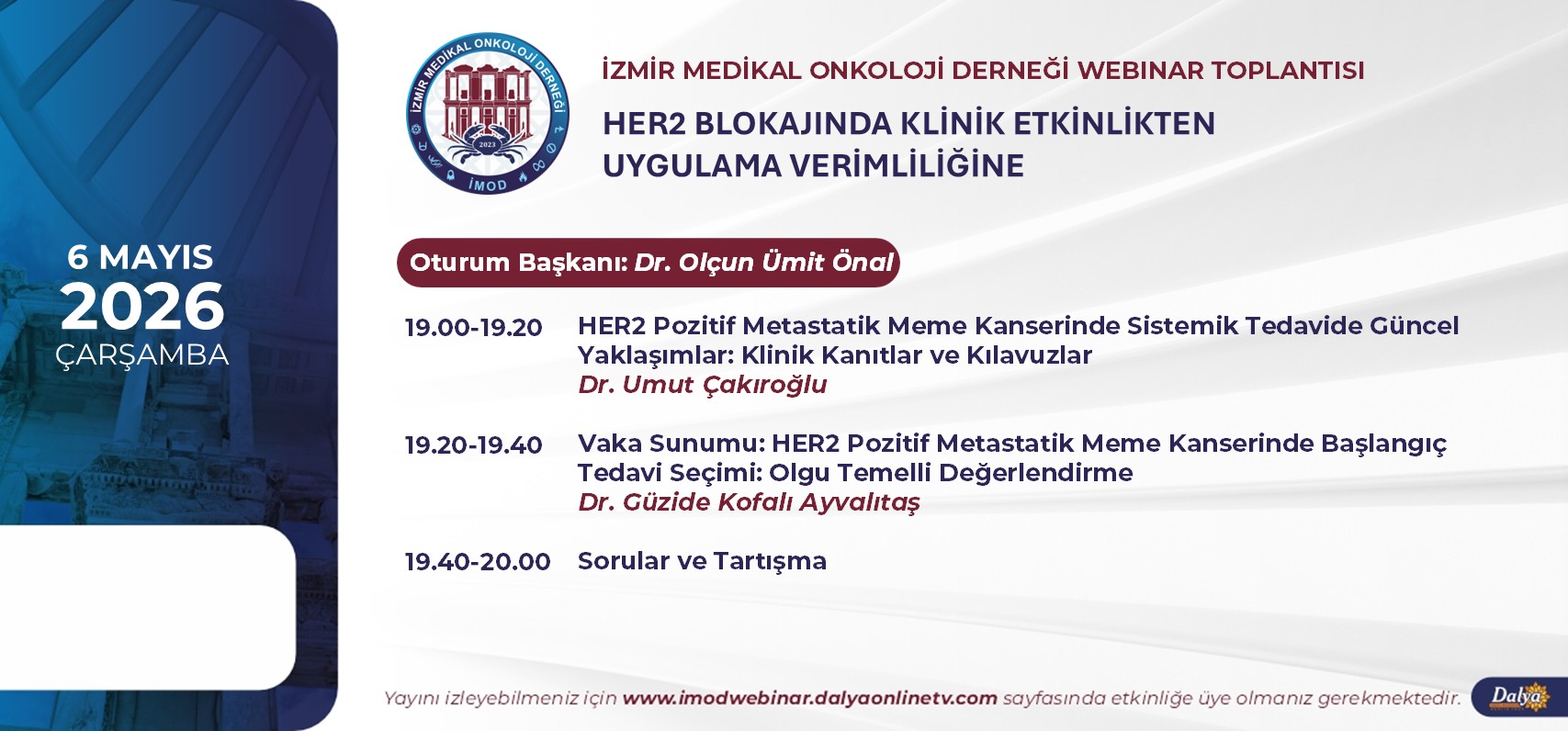 6 MAYIS
2026
ÇARŞAMBA

İZMİR MEDİKAL ONKOLOJİ DERNEĞİ
2023
İMOD

İZMİR MEDİKAL ONKOLOJİ DERNEĞİ WEBINAR TOPLANTISI

HER2 BLOKAJINDA KLİNİK ETKİNLİKTEN UYGULAMA VERİMLİLİĞİNE

Oturum Başkanı: Dr. Olçun Ümit Önal

19.00-19.20 HER2 Pozitif Metastatik Meme Kanserinde Sistemik Tedavide Güncel Yaklaşımlar: Klinik Kanıtlar ve Kılavuzlar
Dr. Umut Çakıroğlu

19.20-19.40 Vaka Sunumu: HER2 Pozitif Metastatik Meme Kanserinde Başlangıç Tedavi Seçimi: Olgu Temelli Değerlendirme
Dr. Güzide Kofalı Ayvalıtaş

19.40-20.00 Sorular ve Tartışma

Yayını izleyebilmeniz için www.imodwebinar.dalyaonlinetv.com sayfasında etkinliğe üye olmanız gerekmektedir.

Dalya